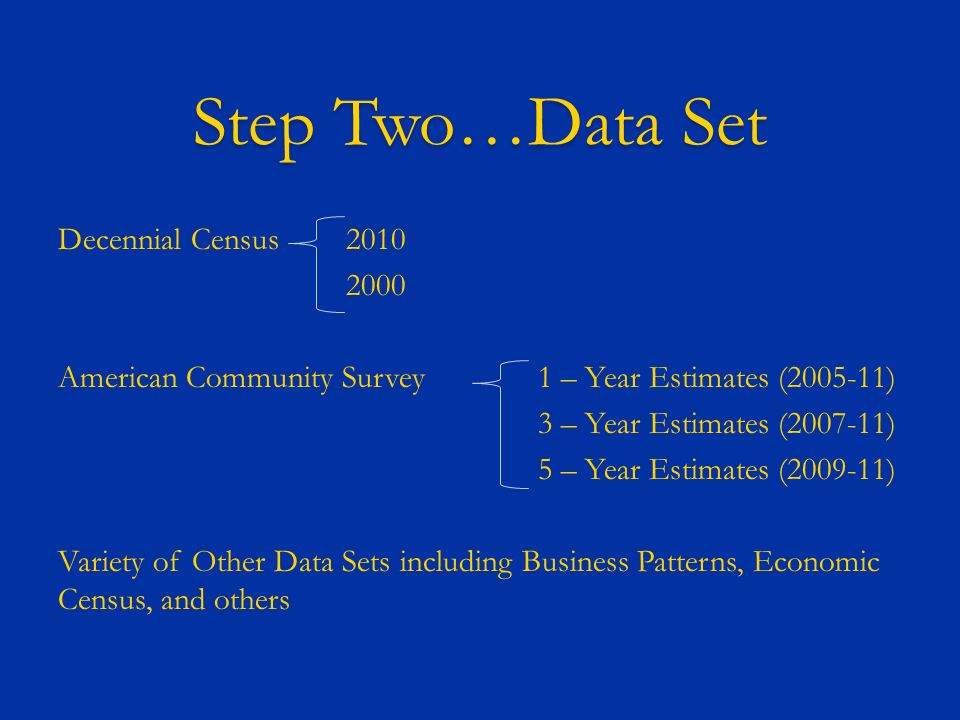 Step Two…Data Set

Decennial Census 2010
2000

American Community Survey 1 – Year Estimates (2005-11)
3 – Year Estimates (2007-11)
5 – Year Estimates (2009-11)

Variety of Other Data Sets including Business Patterns, Economic Census, and others